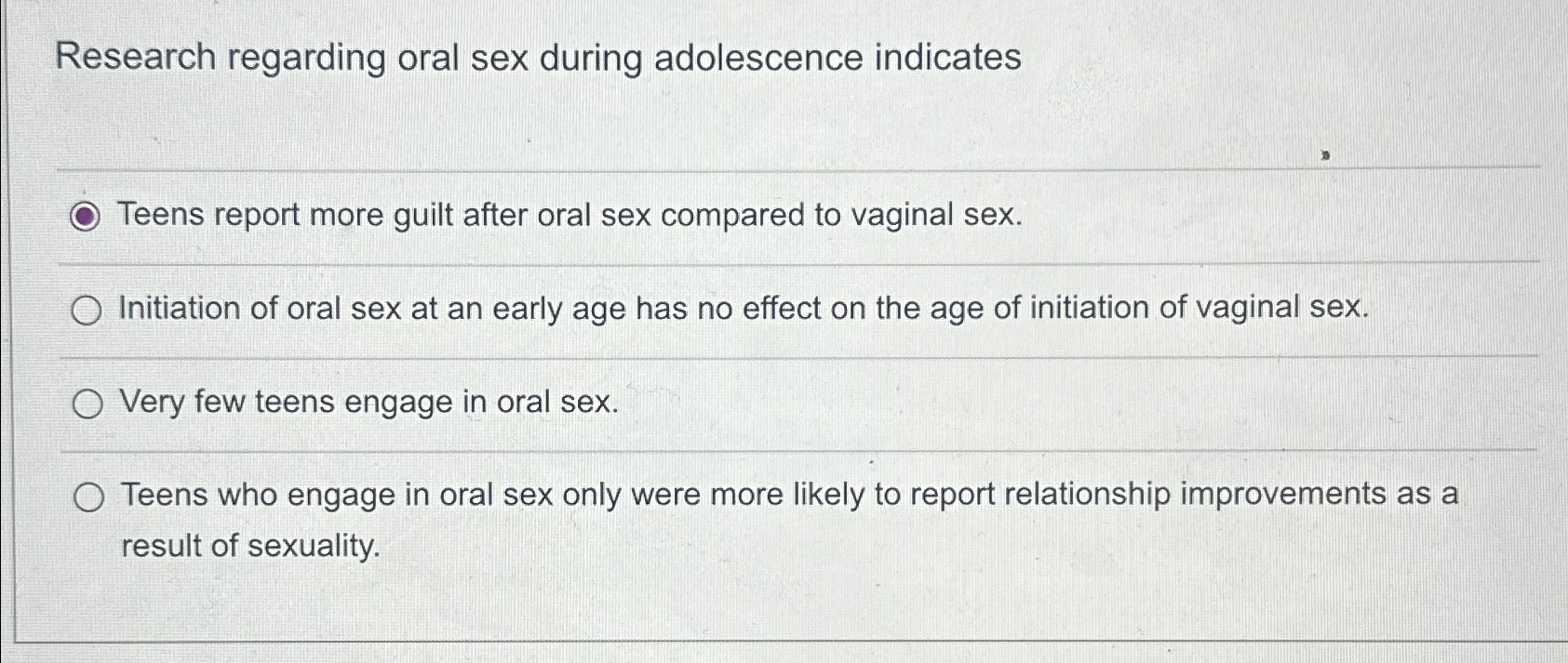 Research regarding oral sex during adolescence indicates

Teens report more guilt after oral sex compared to vaginal sex.

Initiation of oral sex at an early age has no effect on the age of initiation of vaginal sex.

Very few teens engage in oral sex.

Teens who engage in oral sex only were more likely to report relationship improvements as a result of sexuality.